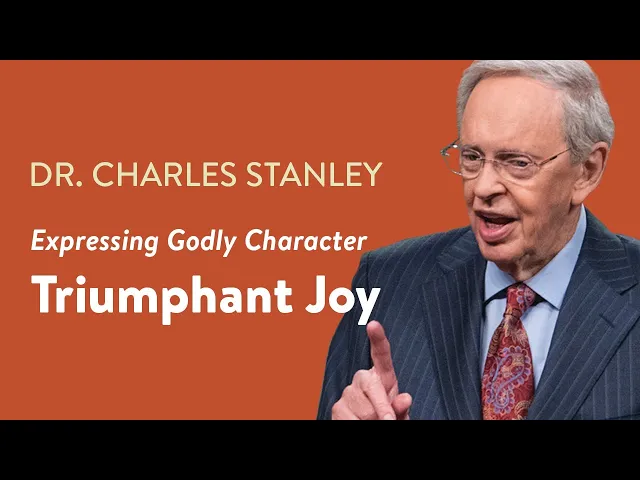 DR. CHARLES STANLEY

Expressing Godly Character

Triumphant Joy